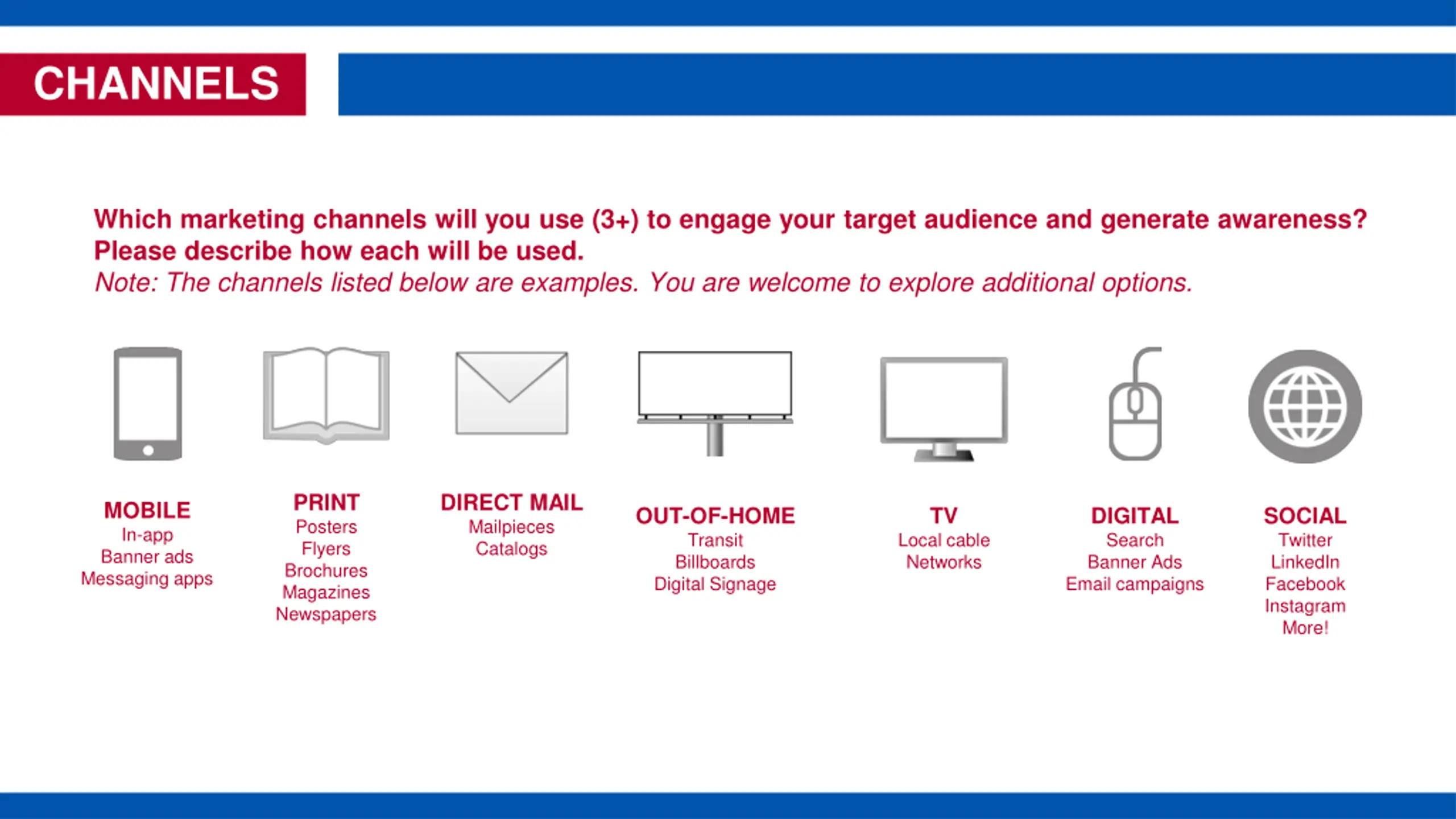 CHANNELS

Which marketing channels will you use (3+) to engage your target audience and generate awareness? Please describe how each will be used.
Note: The channels listed below are examples. You are welcome to explore additional options.

MOBILE
In-app
Banner ads
Messaging apps

PRINT
Posters
Flyers
Brochures
Magazines
Newspapers

DIRECT MAIL
Mailpieces
Catalogs

OUT-OF-HOME
Transit
Billboards
Digital Signage

TV
Local cable
Networks

DIGITAL
Search
Banner Ads
Email campaigns

SOCIAL
Twitter
LinkedIn
Facebook
Instagram
More!